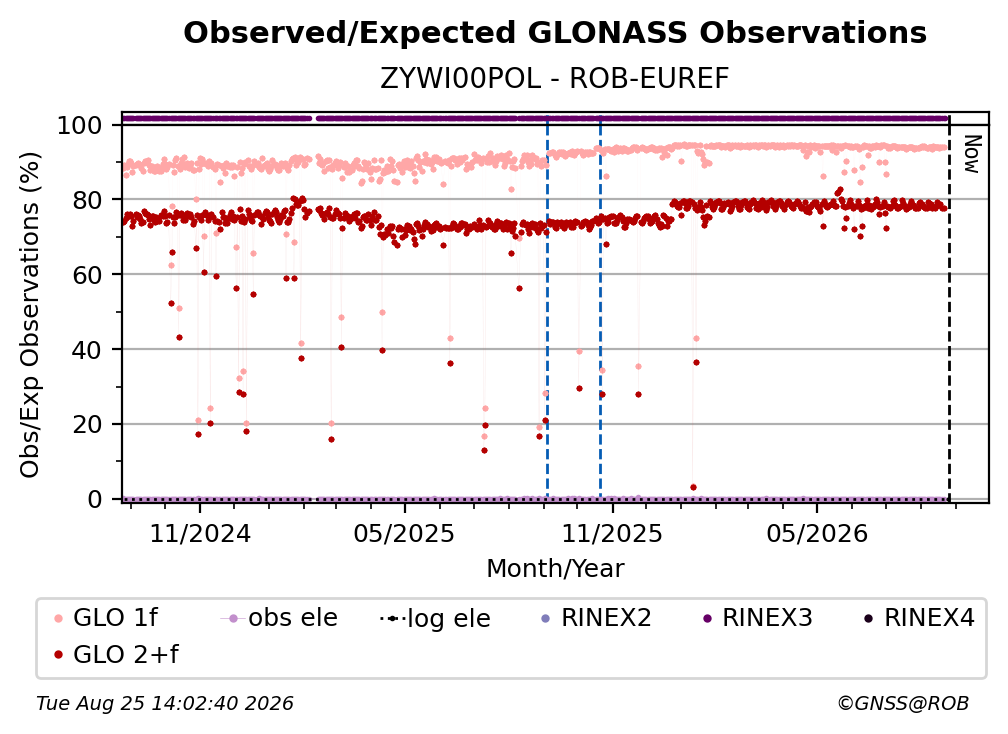 Observed/Expected GLONASS Observations
ZYWI00POL - ROB-EUREF

Obs/Exp Observations (%)
100
80
60
40
20
0

Now

11/2024
05/2025
11/2025
05/2026
Month/Year

GLO 1f
obs ele
log ele
RINEX2
RINEX3
RINEX4
GLO 2+f

Tue Aug 25 14:02:40 2026
©GNSS@ROB